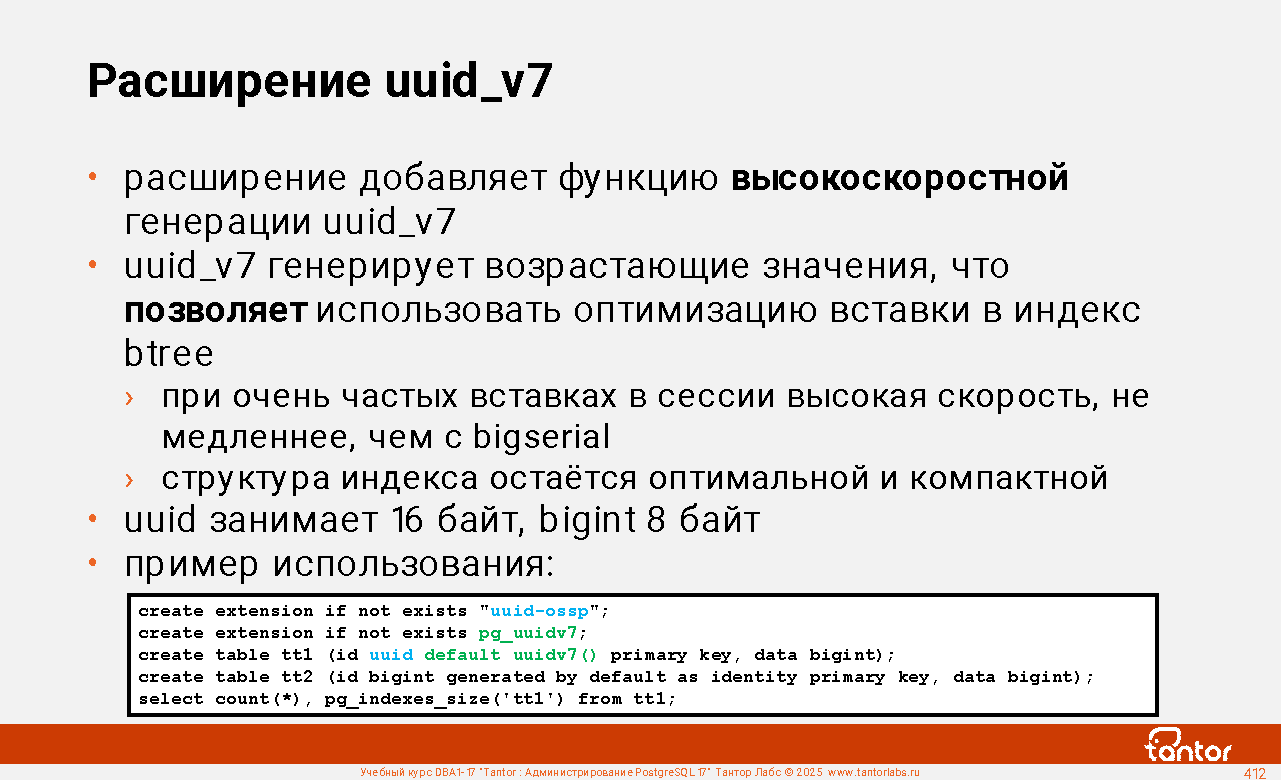 Расширение uuid_v7

• расширение добавляет функцию **высокоскоростной** генерации uuid_v7
• uuid_v7 генерирует возрастающие значения, что **позволяет** использовать оптимизацию вставки в индекс btree
› при очень частых вставках в сессии высокая скорость, не медленнее, чем с bigserial
› структура индекса остаётся оптимальной и компактной
• uuid занимает 16 байт, bigint 8 байт
• пример использования:

create extension if not exists "uuid-ossp";
create extension if not exists pg_uuidv7;
create table tt1 (id uuid default uuidv7() primary key, data bigint);
create table tt2 (id bigint generated by default as identity primary key, data bigint);
select count(*), pg_indexes_size('tt1') from tt1;

tantor

Учебный курс DBA1-17 "Tantor : Администрирование PostgreSQL 17" Тантор Лабс © 2025 www.tantorlabs.ru

412